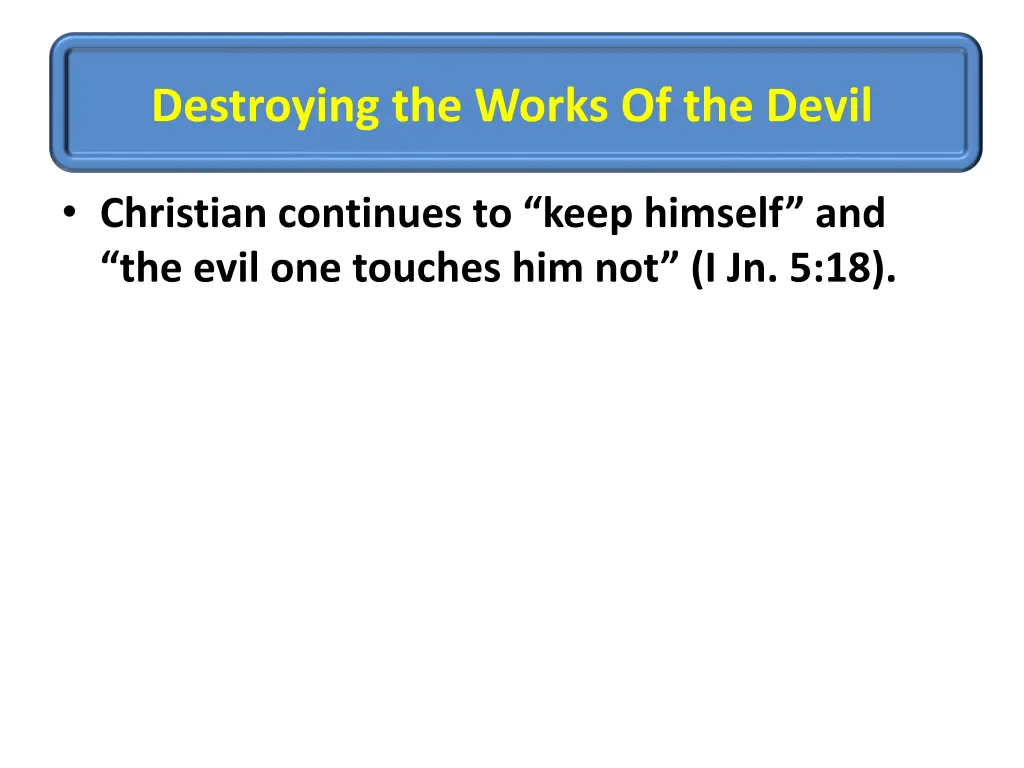 Destroying the Works Of the Devil

• Christian continues to “keep himself” and “the evil one touches him not” (I Jn. 5:18).